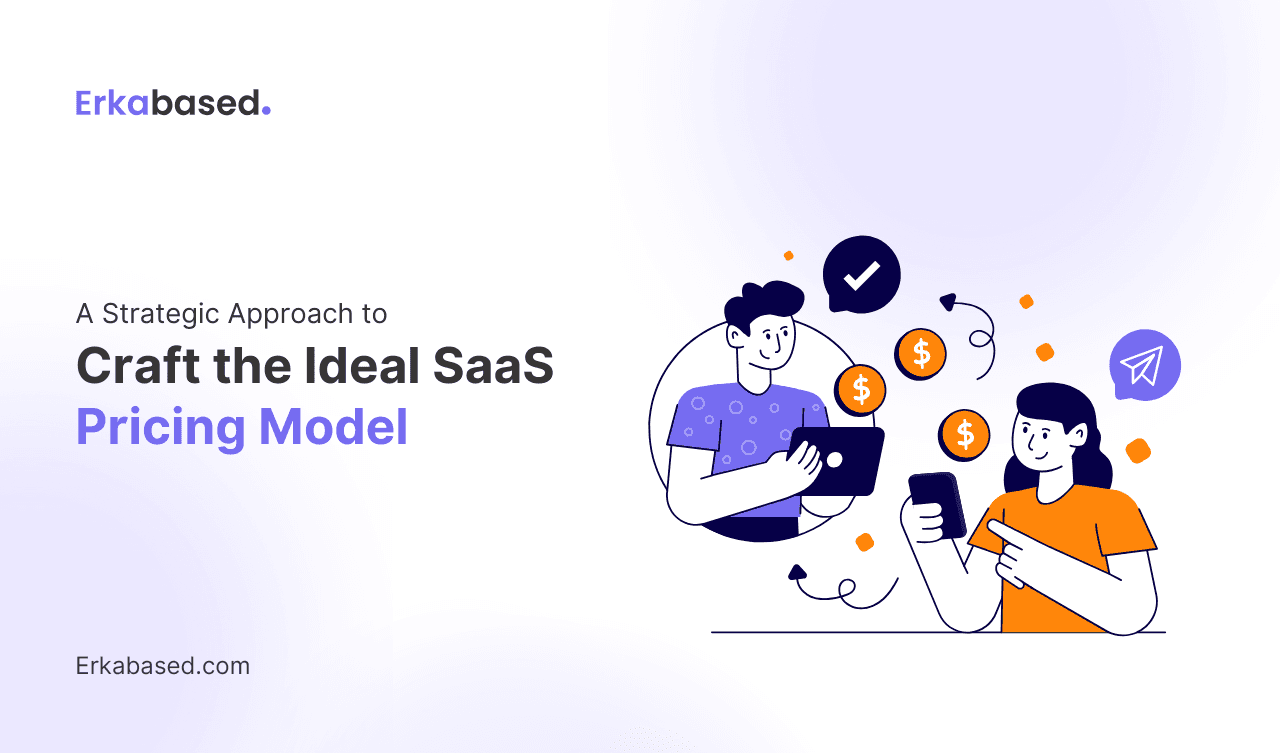 Erkabased.

A Strategic Approach to
Craft the Ideal SaaS Pricing Model

$
$
$

Erkabased.com